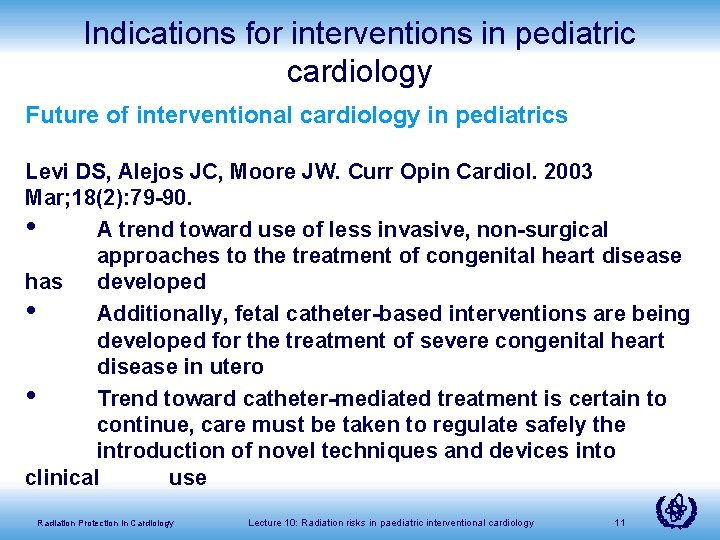 Indications for interventions in pediatric cardiology

Future of interventional cardiology in pediatrics

Levi DS, Alejos JC, Moore JW. Curr Opin Cardiol. 2003 Mar;18(2):79-90.

• A trend toward use of less invasive, non-surgical approaches to the treatment of congenital heart disease has developed

• Additionally, fetal catheter-based interventions are being developed for the treatment of severe congenital heart disease in utero

• Trend toward catheter-mediated treatment is certain to continue, care must be taken to regulate safely the introduction of novel techniques and devices into clinical use

Radiation Protection in Cardiology Lecture 10: Radiation risks in paediatric interventional cardiology 11